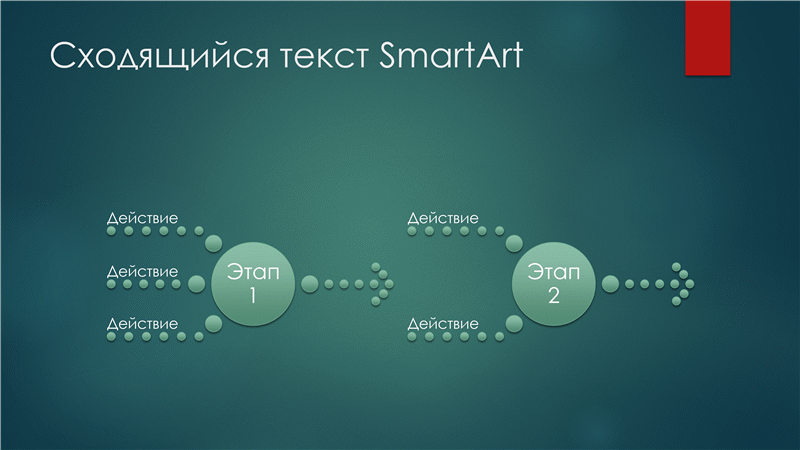 Сходящийся текст SmartArt

Действие

Действие

Действие

Этап 1

Действие

Действие

Этап 2